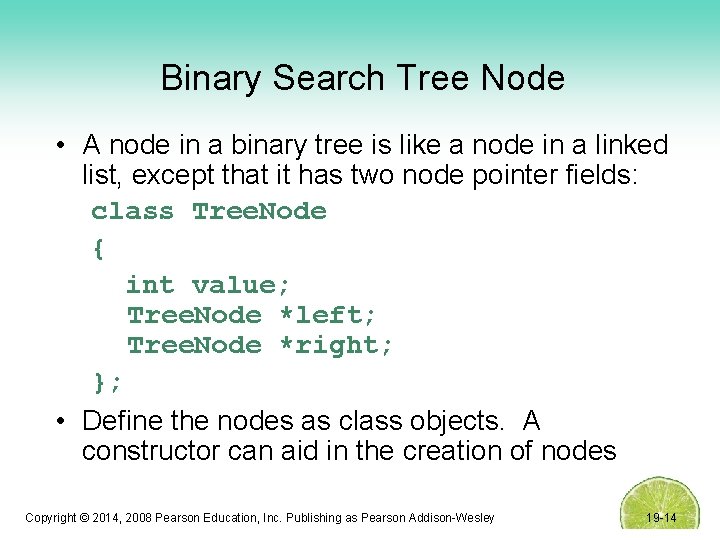 Binary Search Tree Node

• A node in a binary tree is like a node in a linked list, except that it has two node pointer fields:

class TreeNode
{
  int value;
  TreeNode *left;
  TreeNode *right;
};

• Define the nodes as class objects. A constructor can aid in the creation of nodes

Copyright © 2014, 2008 Pearson Education, Inc. Publishing as Pearson Addison-Wesley

19-14